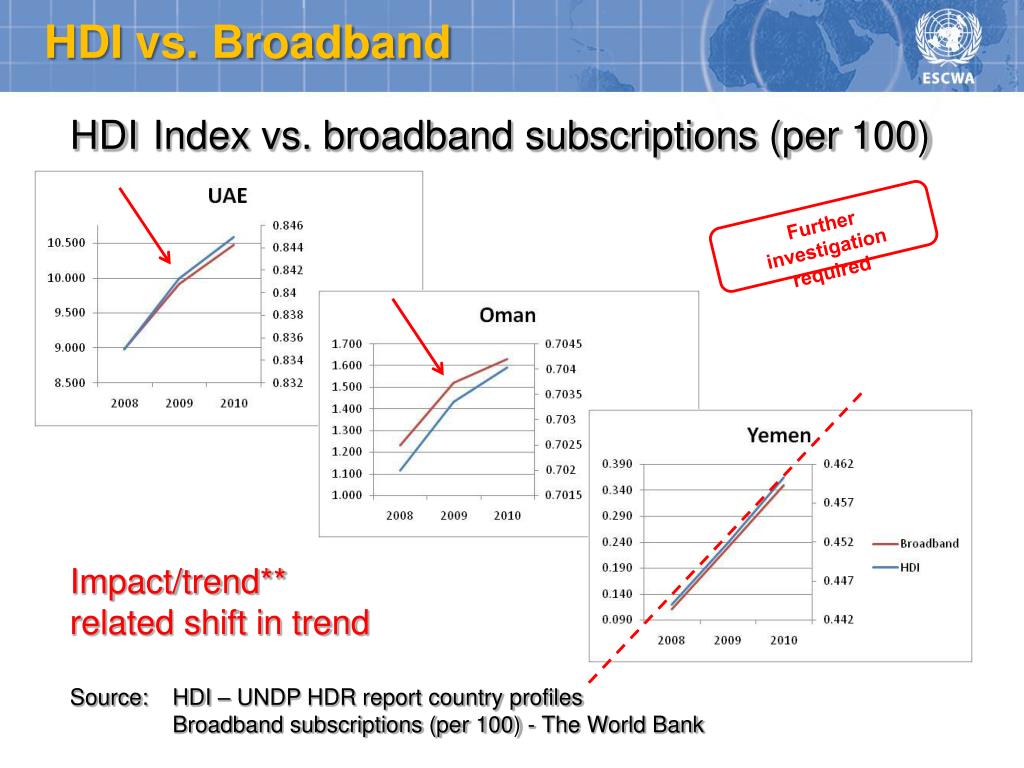 HDI vs. Broadband

ESCWA

HDI Index vs. broadband subscriptions (per 100)

UAE

10.500
10.000
9.500
9.000
8.500

0.846
0.844
0.842
0.84
0.838
0.836
0.834
0.832

2008 2009 2010

Further investigation required

Oman

1.700
1.600
1.500
1.400
1.300
1.200
1.100
1.000

0.7045
0.704
0.7035
0.703
0.7025
0.702
0.7015

2008 2009 2010

Yemen

0.390
0.340
0.290
0.240
0.190
0.140
0.090

0.462
0.457
0.452
0.447
0.442

2008 2009 2010

Broadband
HDI

Impact/trend**
related shift in trend

Source: HDI – UNDP HDR report country profiles
Broadband subscriptions (per 100) - The World Bank